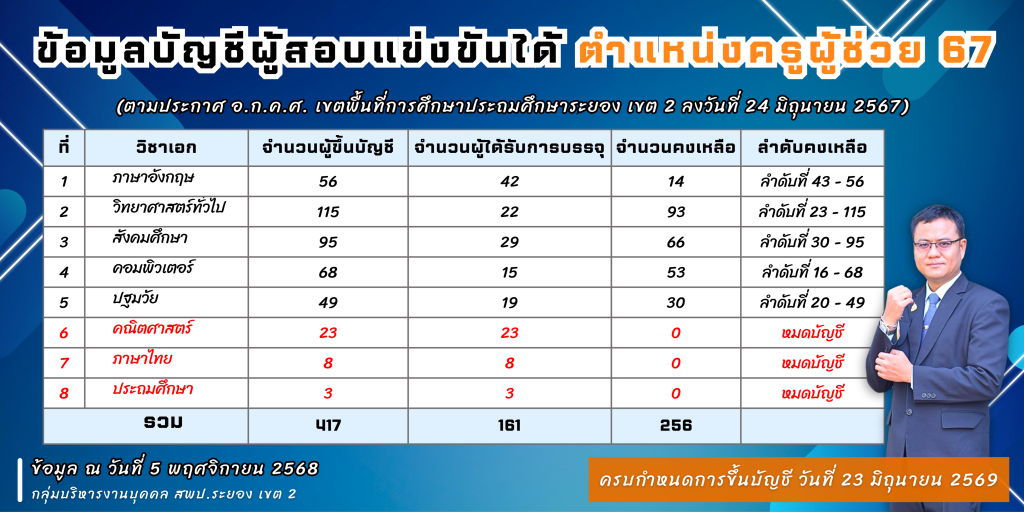 ข้อมูลบัญชีผู้สอบแข่งขันได้ ตำแหน่งครูผู้ช่วย 67

(ตามประกาศ อ.ก.ค.ศ. เขตพื้นที่การศึกษาประถมศึกษาระยอง เขต 2 ลงวันที่ 24 มิถุนายน 2567)

| ที่ | วิชาเอก | จำนวนผู้ขึ้นบัญชี | จำนวนผู้ได้รับการบรรจุ | จำนวนคงเหลือ | ลำดับคงเหลือ |
|---|---|---|---|---|---|
| 1 | ภาษาอังกฤษ | 56 | 42 | 14 | ลำดับที่ 43 - 56 |
| 2 | วิทยาศาสตร์ทั่วไป | 115 | 22 | 93 | ลำดับที่ 23 - 115 |
| 3 | สังคมศึกษา | 95 | 29 | 66 | ลำดับที่ 30 - 95 |
| 4 | คอมพิวเตอร์ | 68 | 15 | 53 | ลำดับที่ 16 - 68 |
| 5 | ปฐมวัย | 49 | 19 | 30 | ลำดับที่ 20 - 49 |
| 6 | คณิตศาสตร์ | 23 | 23 | 0 | หมดบัญชี |
| 7 | ภาษาไทย | 8 | 8 | 0 | หมดบัญชี |
| 8 | ประถมศึกษา | 3 | 3 | 0 | หมดบัญชี |
| รวม | | 417 | 161 | 256 | |

ข้อมูล ณ วันที่ 5 พฤศจิกายน 2568
กลุ่มบริหารงานบุคคล สพป.ระยอง เขต 2

ครบกำหนดการขึ้นบัญชี วันที่ 23 มิถุนายน 2569